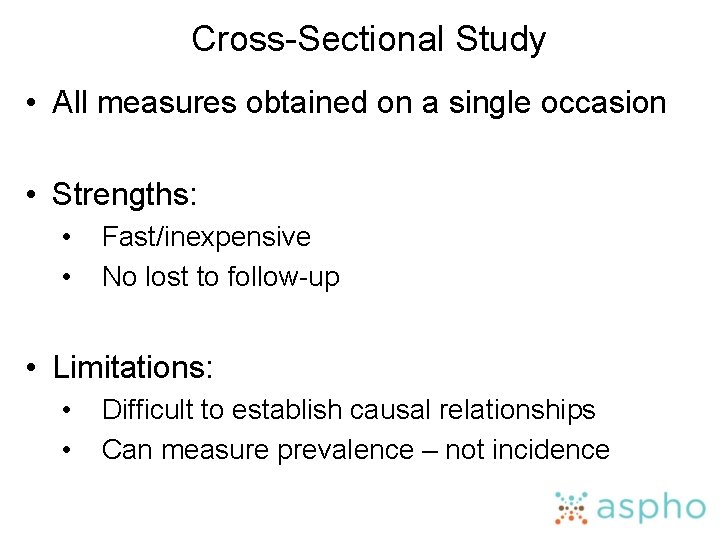 Cross-Sectional Study

• All measures obtained on a single occasion

• Strengths:
  • Fast/inexpensive
  • No lost to follow-up

• Limitations:
  • Difficult to establish causal relationships
  • Can measure prevalence – not incidence

aspho